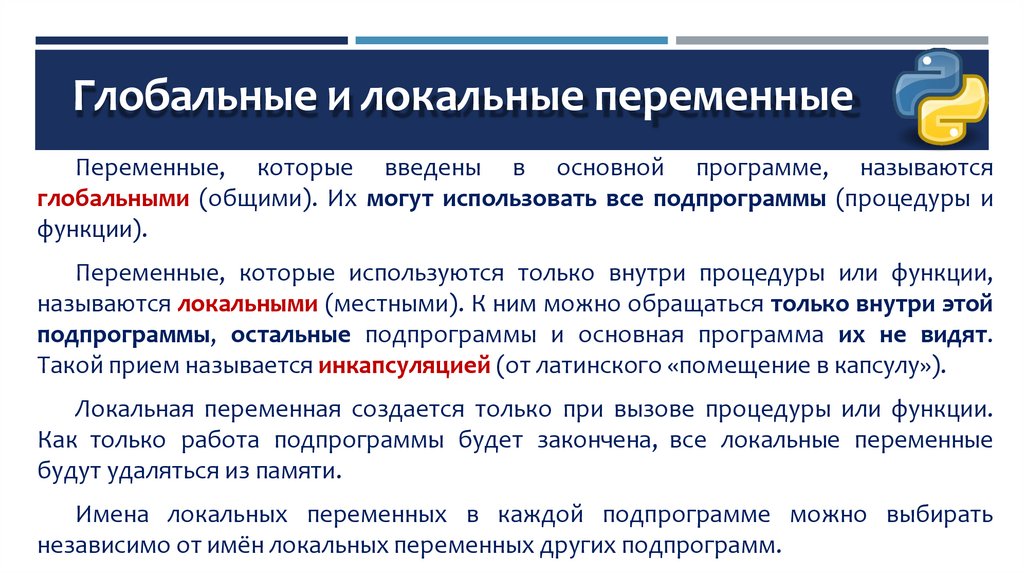 Глобальные и локальные переменные

Переменные, которые введены в основной программе, называются глобальными (общими). Их могут использовать все подпрограммы (процедуры и функции).

Переменные, которые используются только внутри процедуры или функции, называются локальными (местными). К ним можно обращаться только внутри этой подпрограммы, остальные подпрограммы и основная программа их не видят. Такой прием называется инкапсуляцией (от латинского «помещение в капсулу»).

Локальная переменная создается только при вызове процедуры или функции. Как только работа подпрограммы будет закончена, все локальные переменные будут удаляться из памяти.

Имена локальных переменных в каждой подпрограмме можно выбирать независимо от имён локальных переменных других подпрограмм.